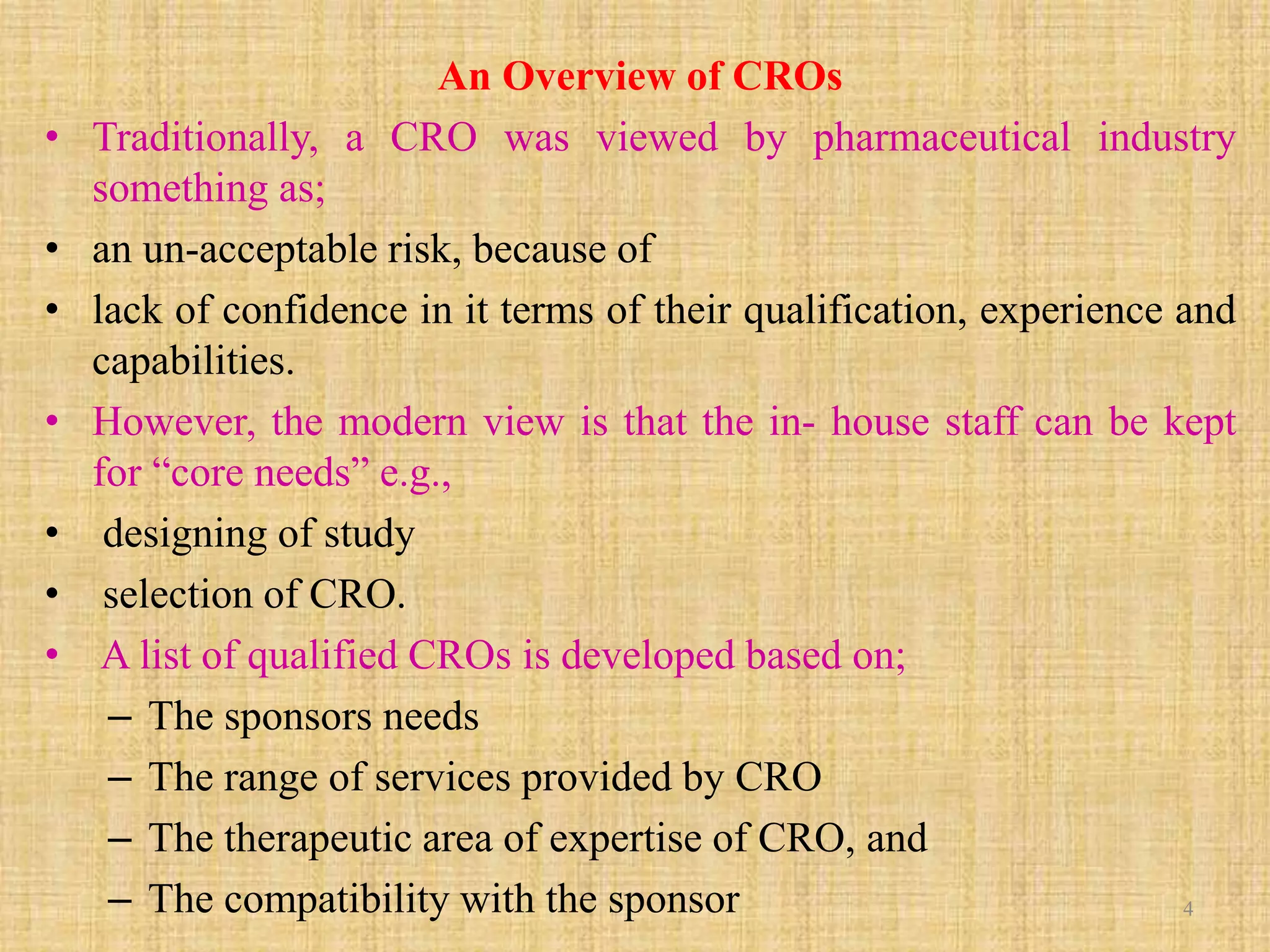 An Overview of CROs

• Traditionally, a CRO was viewed by pharmaceutical industry something as;

• an un-acceptable risk, because of

• lack of confidence in it terms of their qualification, experience and capabilities.

• However, the modern view is that the in- house staff can be kept for “core needs” e.g.,

• designing of study

• selection of CRO.

• A list of qualified CROs is developed based on;

– The sponsors needs

– The range of services provided by CRO

– The therapeutic area of expertise of CRO, and

– The compatibility with the sponsor

4